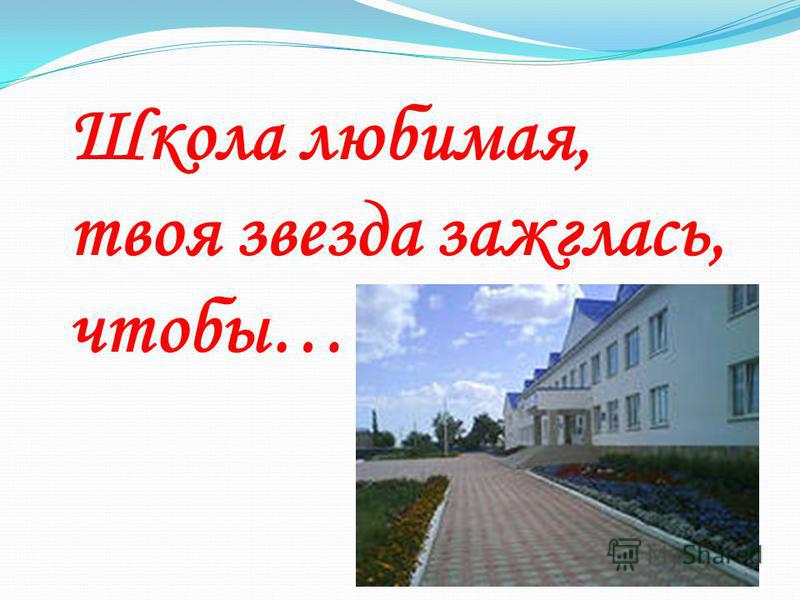 Школа любимая, твоя звезда зажглась, чтобы…

MyShared